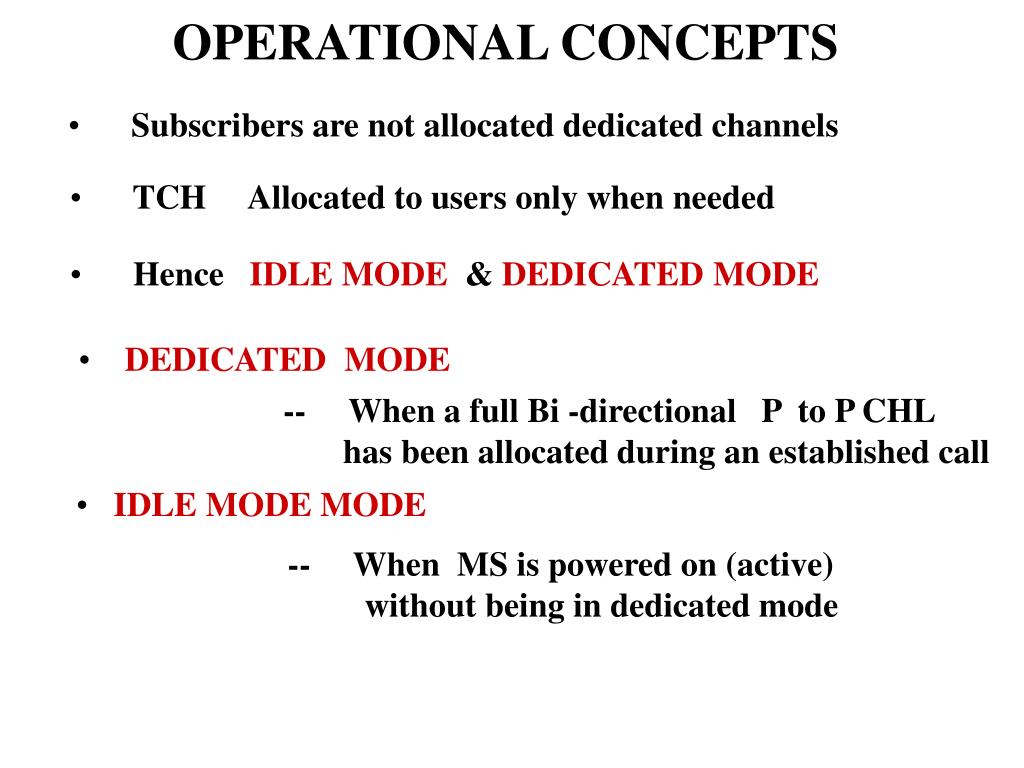 OPERATIONAL CONCEPTS

• Subscribers are not allocated dedicated channels

• TCH Allocated to users only when needed

• Hence IDLE MODE & DEDICATED MODE

• DEDICATED MODE

-- When a full Bi -directional P to P CHL has been allocated during an established call

• IDLE MODE MODE

-- When MS is powered on (active) without being in dedicated mode